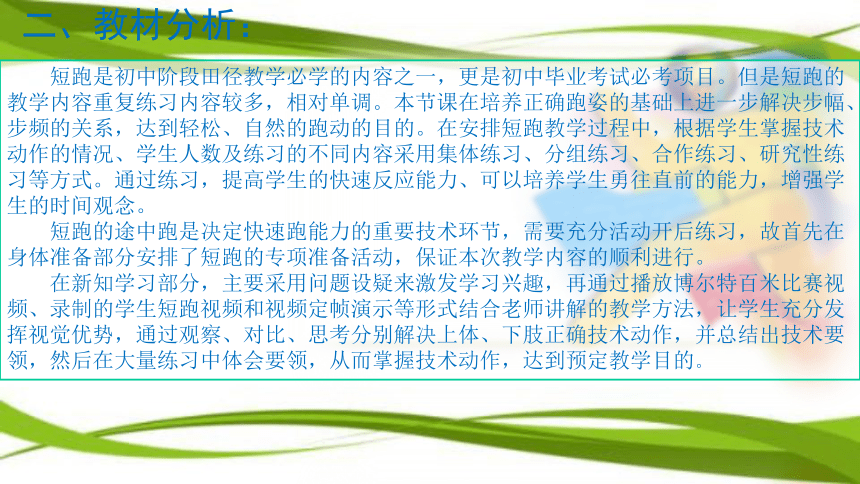 二、教材分析：

短跑是初中阶段田径教学必学的内容之一，更是初中毕业考试必考项目。但是短跑的教学内容重复练习内容较多，相对单调。本节课在培养正确跑姿的基础上进一步解决步幅、步频的关系，达到轻松、自然的跑动的目的。在安排短跑教学过程中，根据学生掌握技术动作的情况、学生人数及练习的不同内容采用集体练习、分组练习、合作练习、研究性练习等方式。通过练习，提高学生的快速反应能力、可以培养学生勇往直前的能力，增强学生的时间观念。

短跑的途中跑是决定快速跑能力的重要技术环节，需要充分活动开后练习，故首先在身体准备部分安排了短跑的专项准备活动，保证本次教学内容的顺利进行。

在新知学习部分，主要采用问题设疑来激发学习兴趣，再通过播放博尔特百米比赛视频、录制的学生短跑视频和视频定帧演示等形式结合老师讲解的教学方法，让学生充分发挥视觉优势，通过观察、对比、思考分别解决上体、下肢正确技术动作，并总结出技术要领，然后在大量练习中体会要领，从而掌握技术动作，达到预定教学目的。